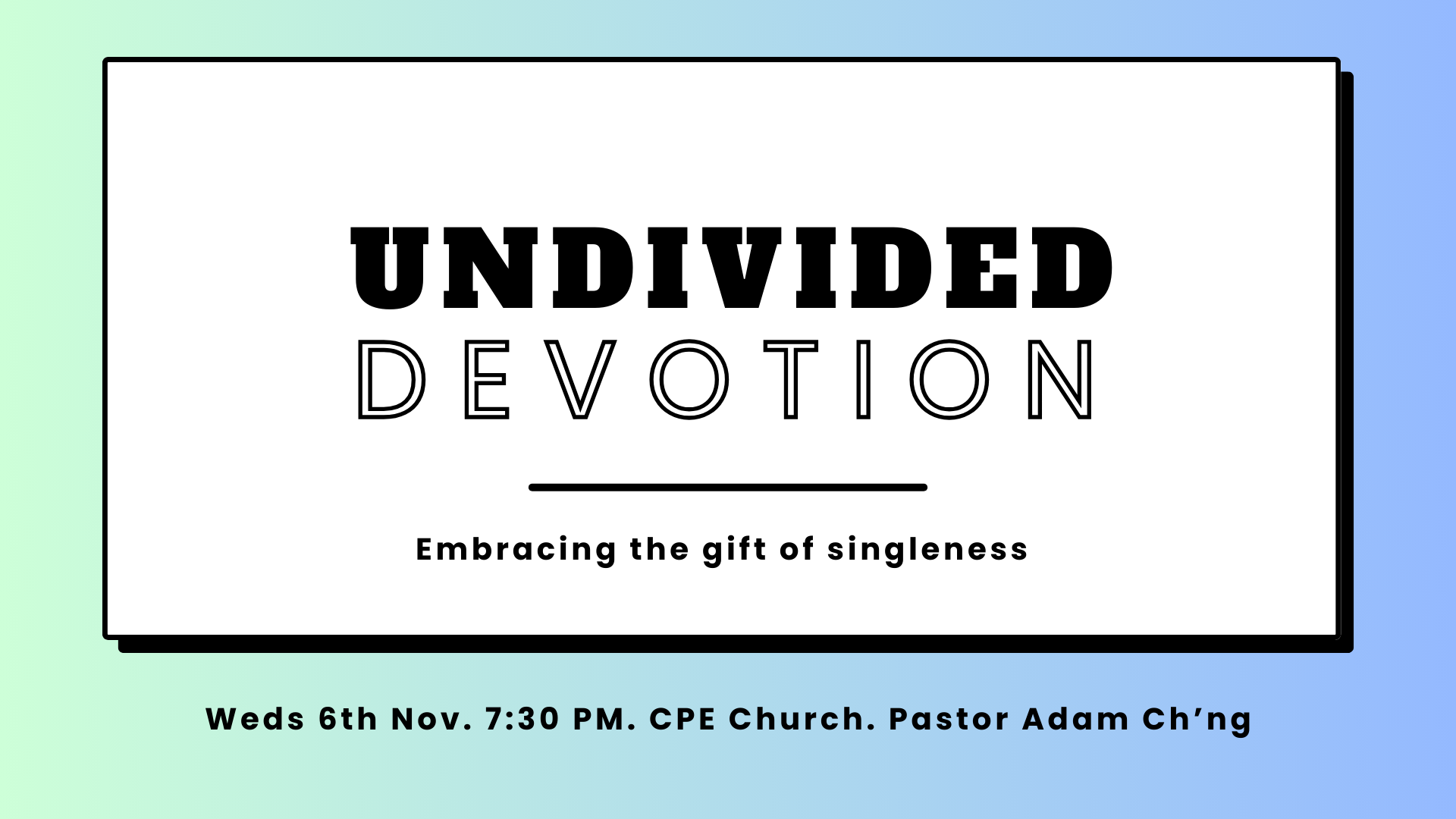 UNDIVIDED
DEVOTION

Embracing the gift of singleness

Weds 6th Nov. 7:30 PM. CPE Church. Pastor Adam Ch’ng